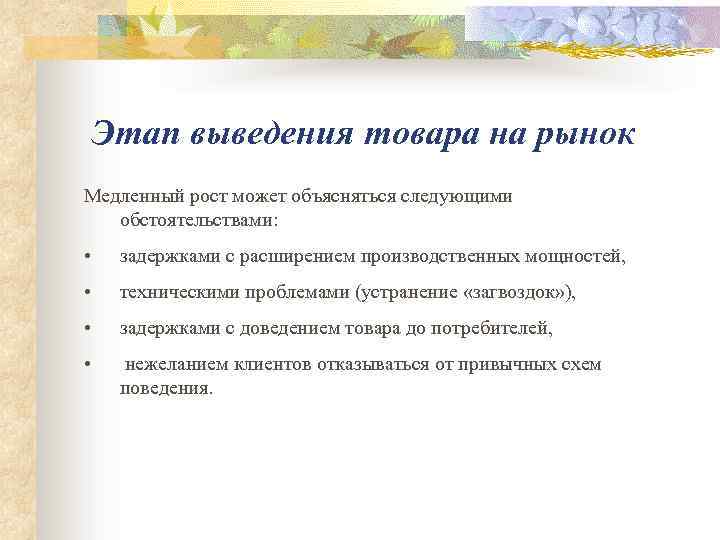 Этап выведения товара на рынок

Медленный рост может объясняться следующими обстоятельствами:

• задержками с расширением производственных мощностей,

• техническими проблемами (устранение «загвоздок»),

• задержками с доведением товара до потребителей,

• нежеланием клиентов отказываться от привычных схем поведения.